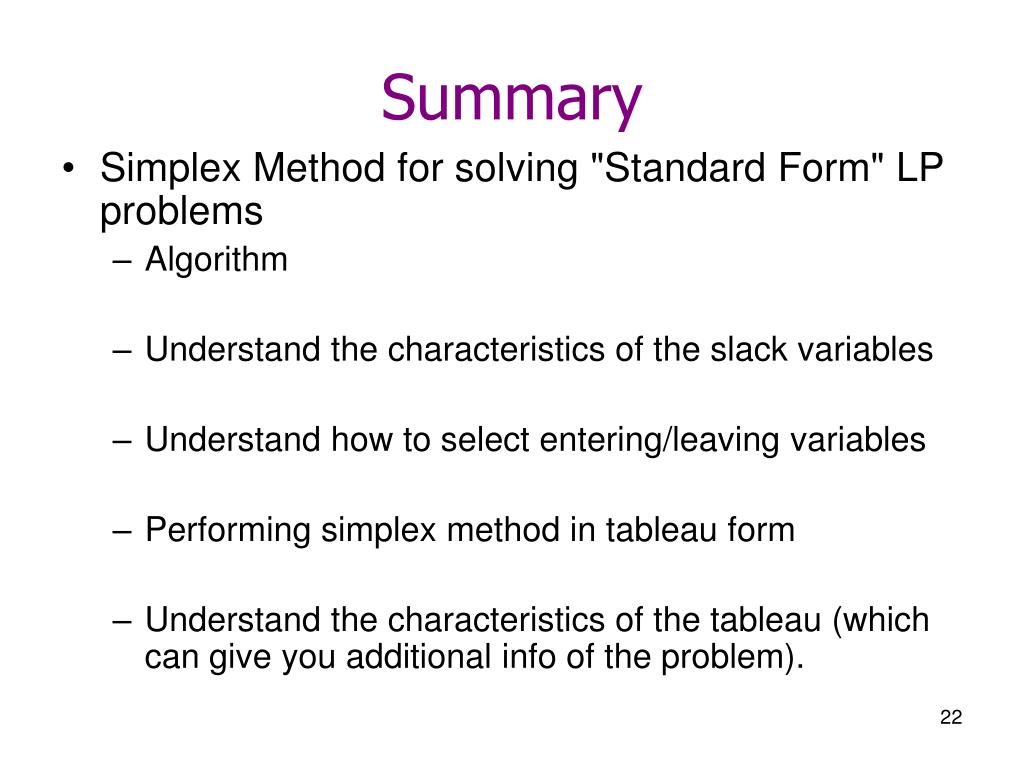 Summary

• Simplex Method for solving "Standard Form" LP problems

– Algorithm

– Understand the characteristics of the slack variables

– Understand how to select entering/leaving variables

– Performing simplex method in tableau form

– Understand the characteristics of the tableau (which can give you additional info of the problem).

22